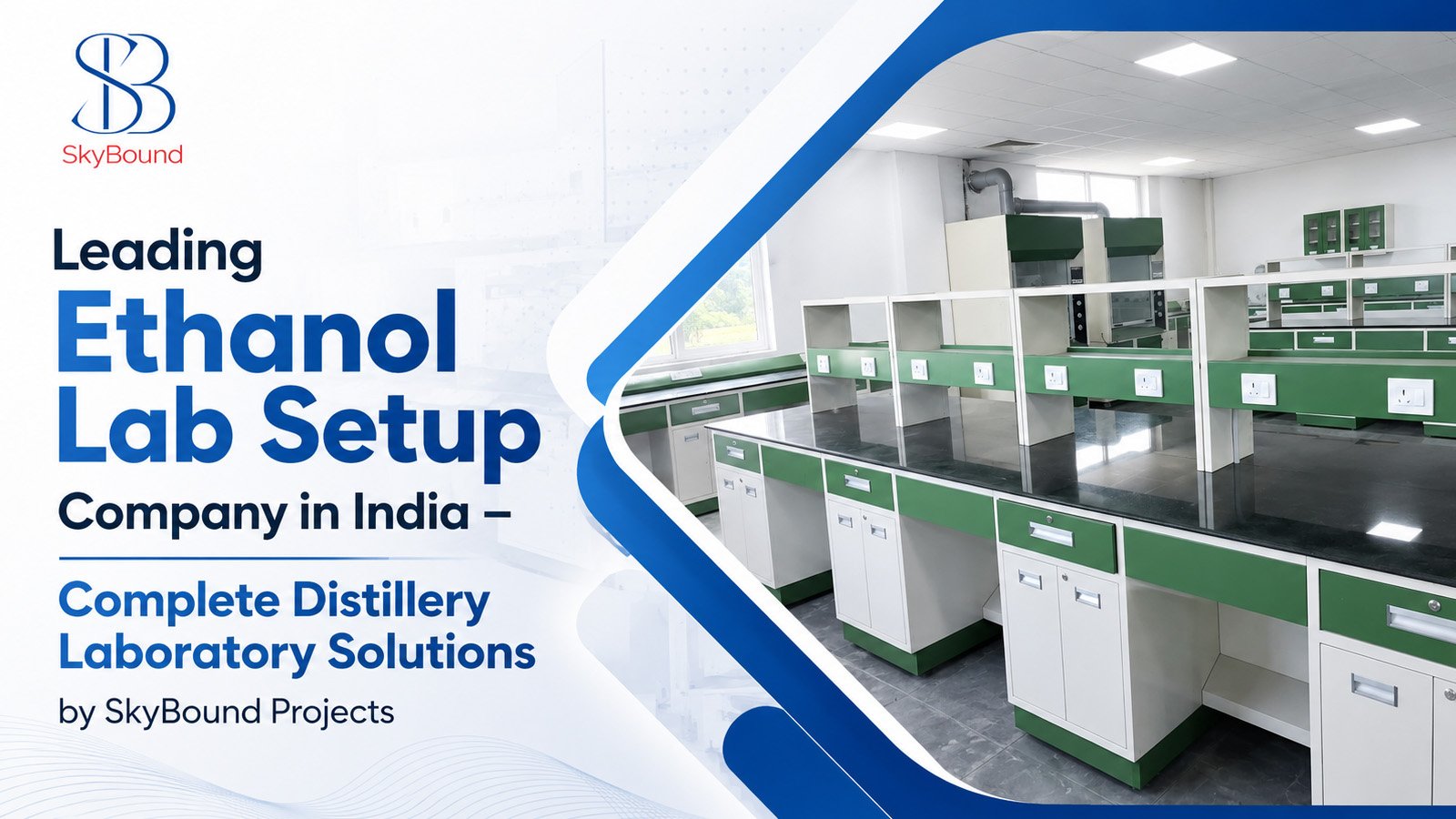 SB
SkyBound

Leading
Ethanol
Lab Setup
Company in India –

Complete Distillery
Laboratory Solutions
by SkyBound Projects